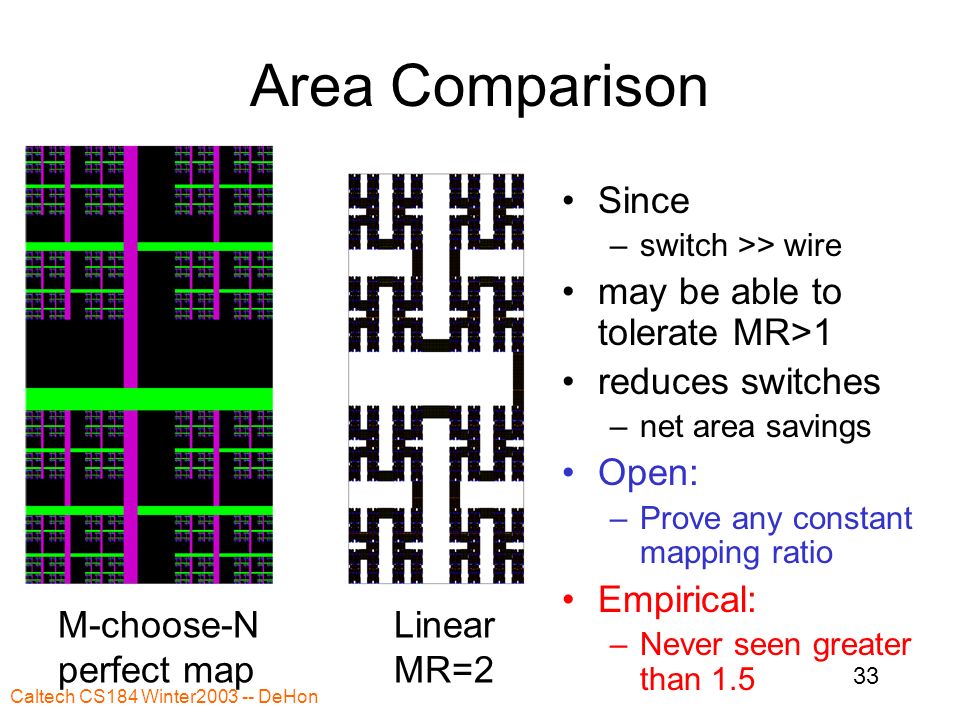 Area Comparison

M-choose-N perfect map

Linear MR=2

• Since
– switch >> wire
• may be able to tolerate MR>1
• reduces switches
– net area savings
• Open:
– Prove any constant mapping ratio
• Empirical:
– Never seen greater than 1.5

33

Caltech CS184 Winter2003 -- DeHon